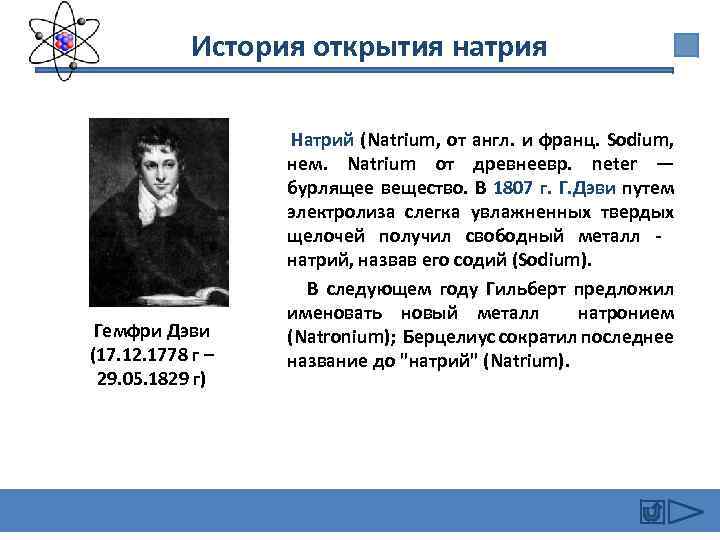 История открытия натрия

Гемфри Дэви (17.12.1778 г – 29.05.1829 г)

Натрий (Natrium, от англ. и франц. Sodium, нем. Natrium от древнеевр. neter — бурлящее вещество. В 1807 г. Г.Дэви путем электролиза слегка увлажненных твердых щелочей получил свободный металл - натрий, назвав его содий (Sodium).

В следующем году Гильберт предложил именовать новый металл натронием (Natronium); Берцелиус сократил последнее название до "натрий" (Natrium).